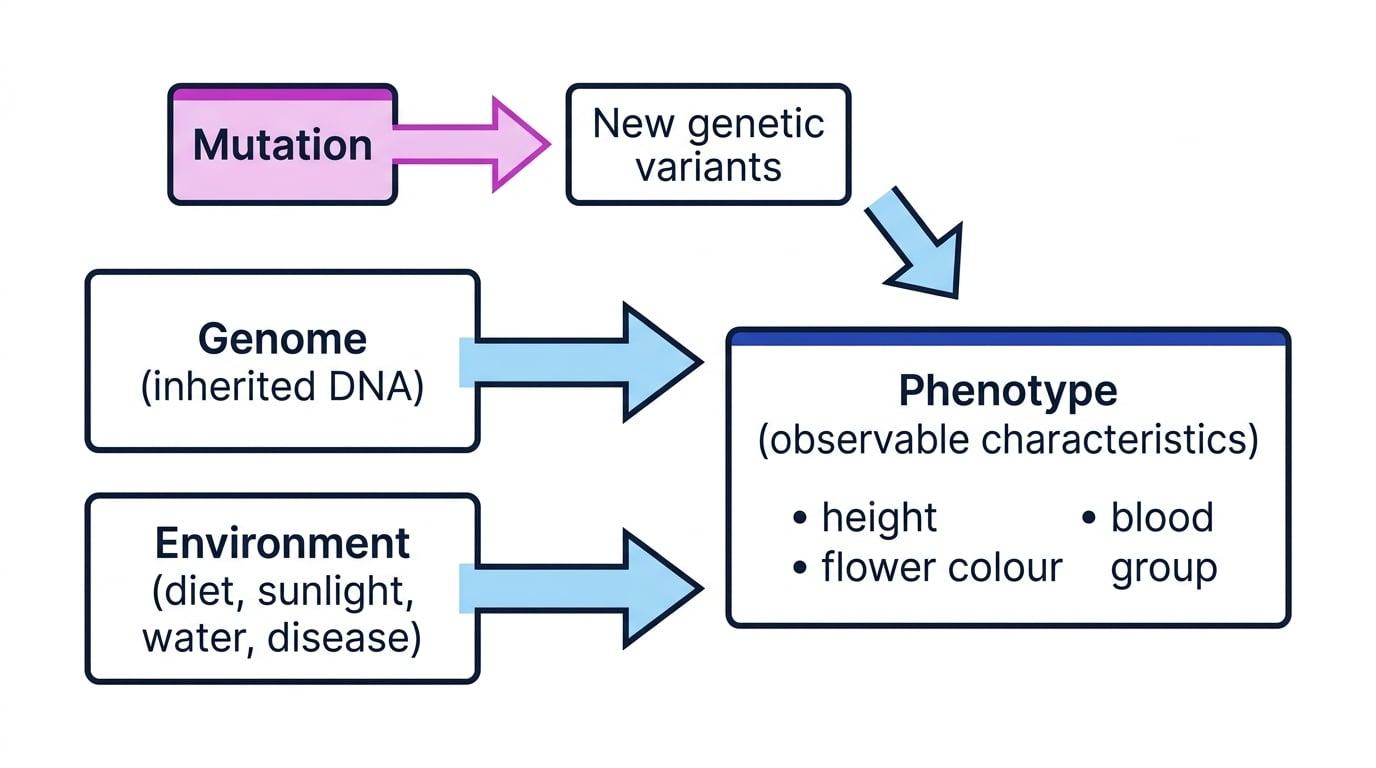 Mutation

New genetic variants

Genome
(inherited DNA)

Environment
(diet, sunlight, water, disease)

Phenotype
(observable characteristics)

• height
• flower colour
• blood group